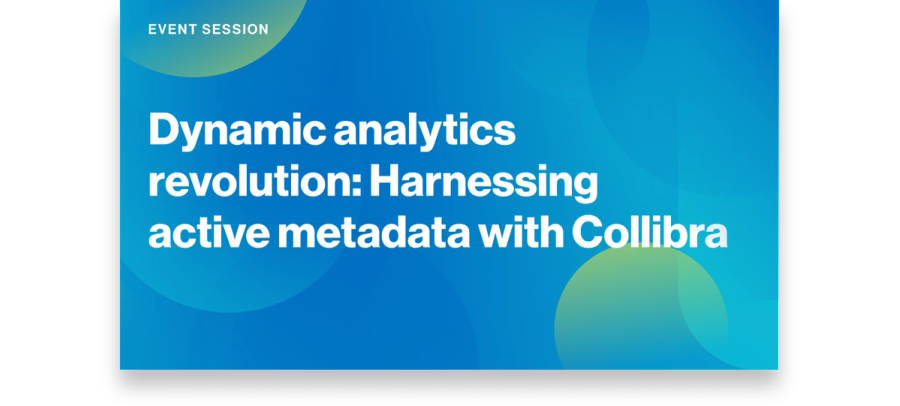 EVENT SESSION

Dynamic analytics revolution: Harnessing active metadata with Collibra